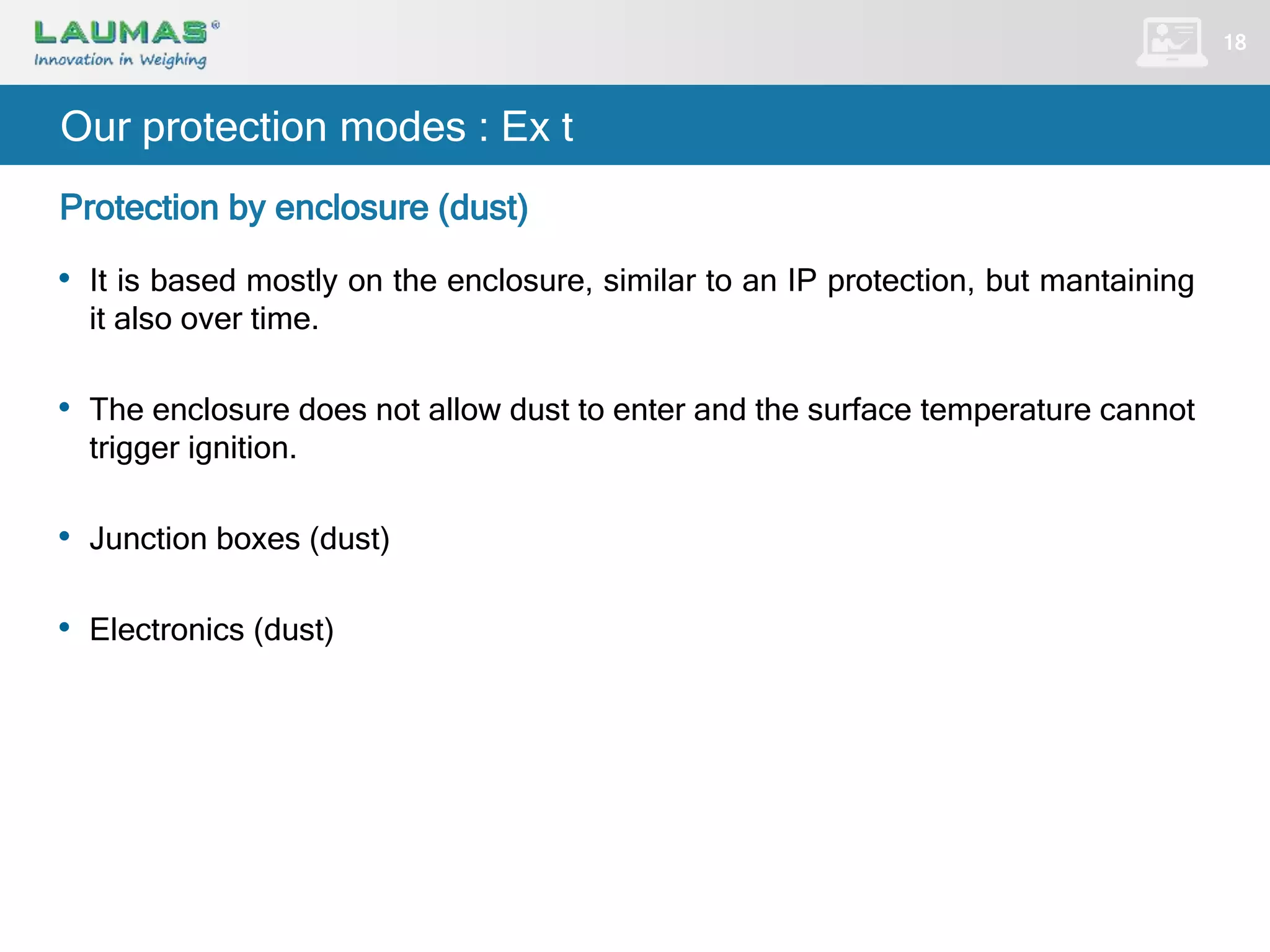 LAUMAS®
Innovation in Weighing

18

Our protection modes : Ex t

Protection by enclosure (dust)

• It is based mostly on the enclosure, similar to an IP protection, but mantaining it also over time.

• The enclosure does not allow dust to enter and the surface temperature cannot trigger ignition.

• Junction boxes (dust)

• Electronics (dust)